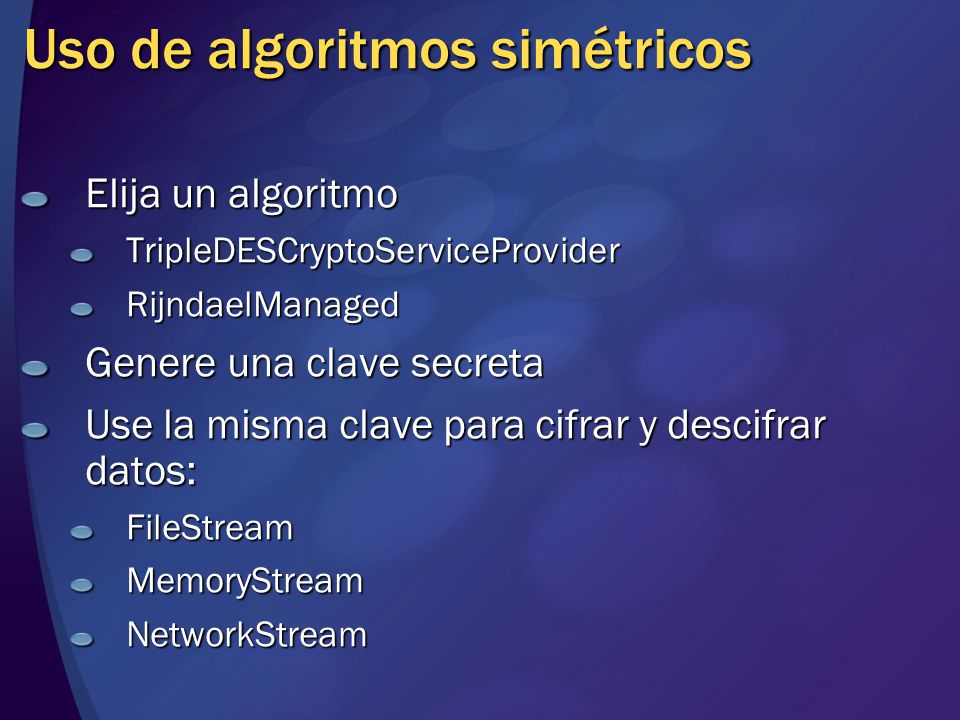 Uso de algoritmos simétricos

Elija un algoritmo

TripleDESCryptoServiceProvider

RijndaelManaged

Genere una clave secreta

Use la misma clave para cifrar y descifrar datos:

FileStream

MemoryStream

NetworkStream